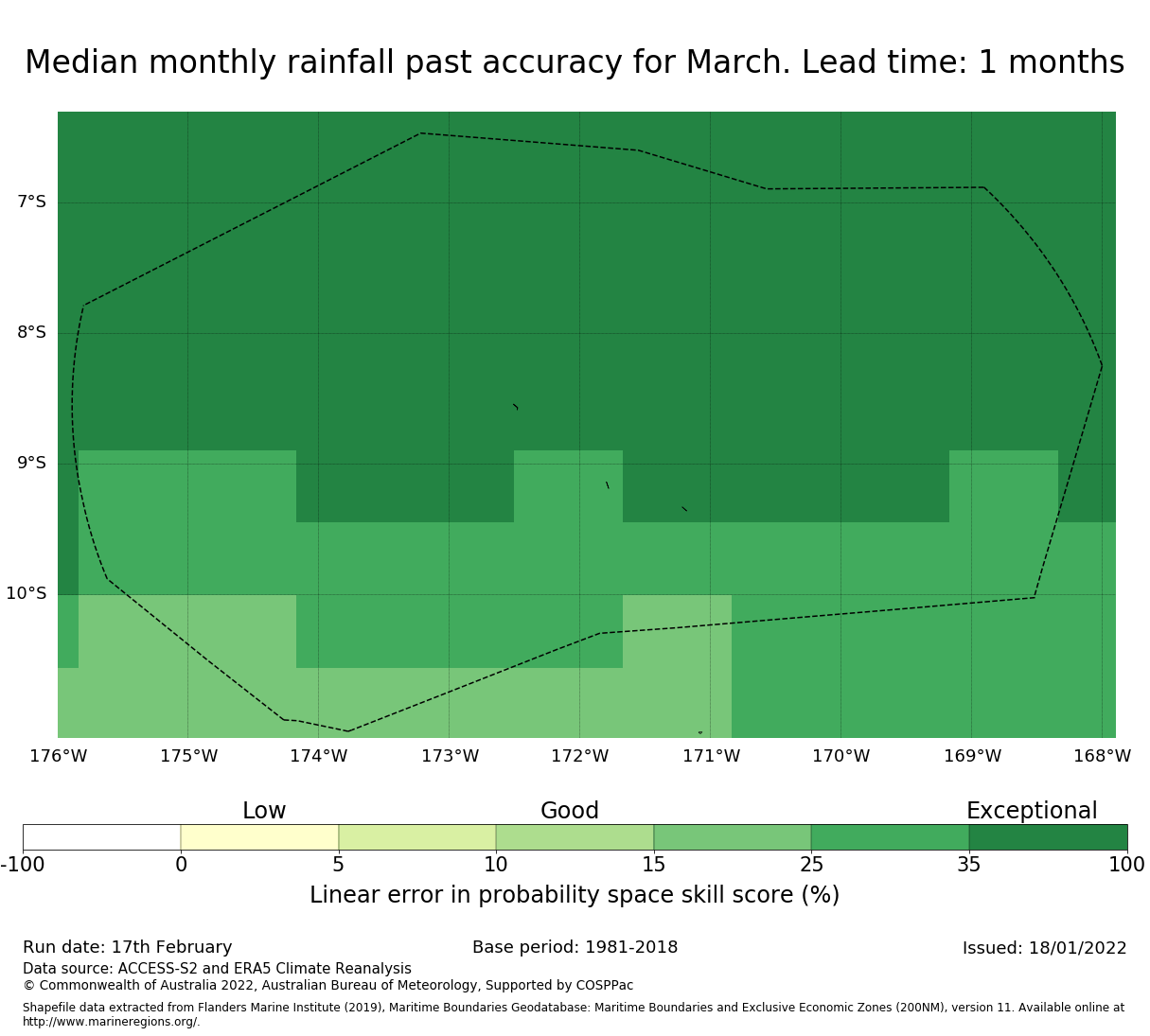 Median monthly rainfall past accuracy for March. Lead time: 1 months

7°S
8°S
9°S
10°S

176°W 175°W 174°W 173°W 172°W 171°W 170°W 169°W 168°W

Low Good Exceptional

-100 0 5 10 15 25 35 100

Linear error in probability space skill score (%)

Run date: 17th February
Base period: 1981-2018
Issued: 18/01/2022
Data source: ACCESS-S2 and ERA5 Climate Reanalysis
© Commonwealth of Australia 2022, Australian Bureau of Meteorology, Supported by COSPPac

Shapefile data extracted from Flanders Marine Institute (2019), Maritime Boundaries Geodatabase: Maritime Boundaries and Exclusive Economic Zones (200NM), version 11. Available online at http://www.marineregions.org/.